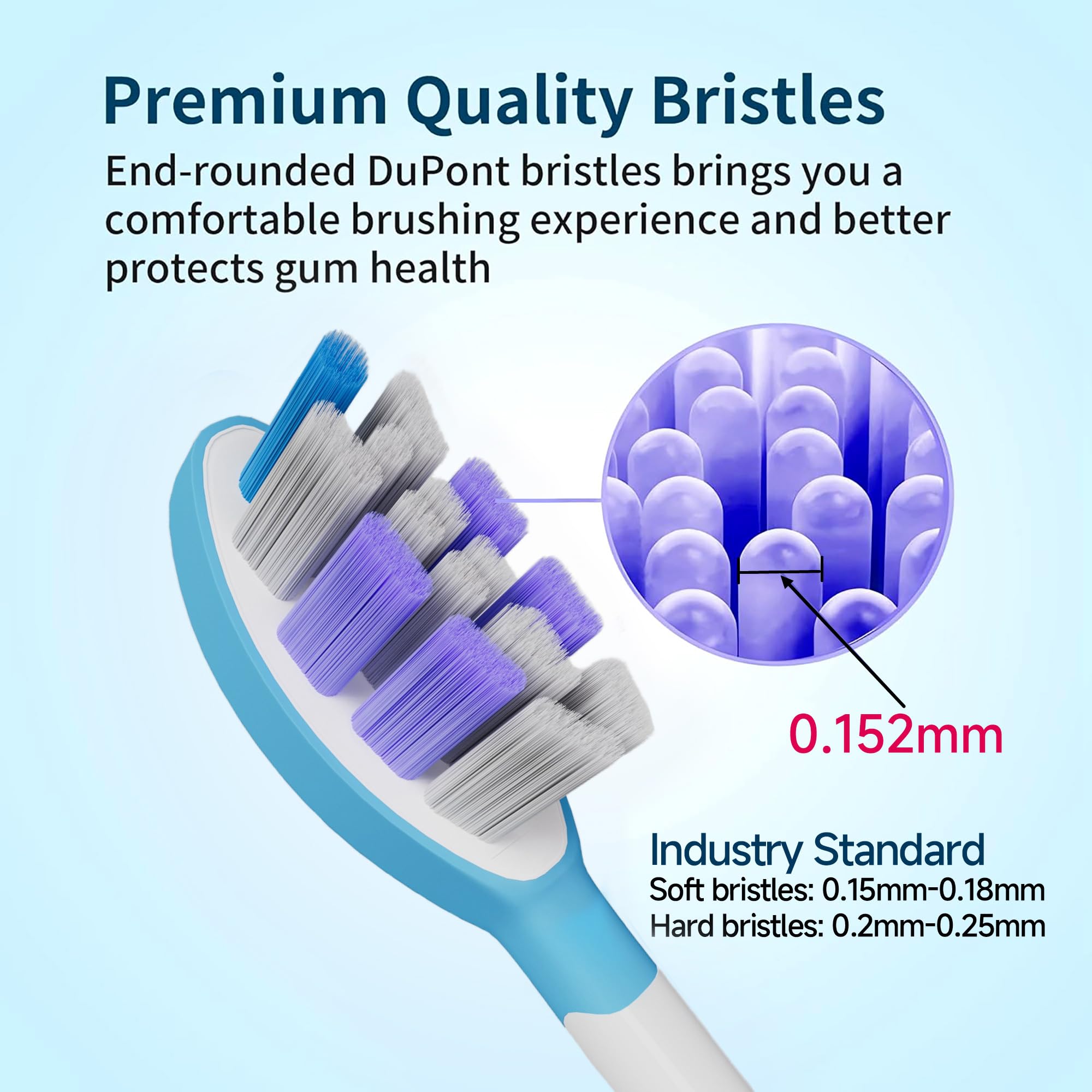 Premium Quality Bristles

End-rounded DuPont bristles brings you a comfortable brushing experience and better protects gum health

0.152mm

Industry Standard
Soft bristles: 0.15mm-0.18mm
Hard bristles: 0.2mm-0.25mm